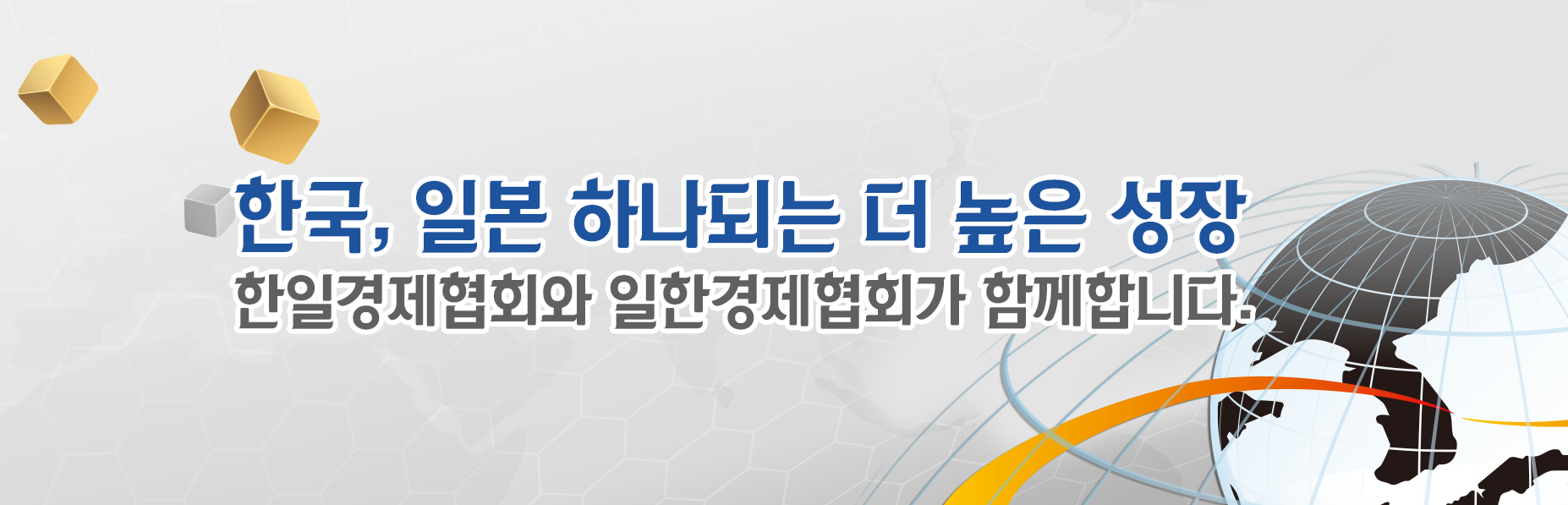 한국, 일본 하나되는 더 높은 성장
한일경제협회와 일한경제협회가 함께합니다.